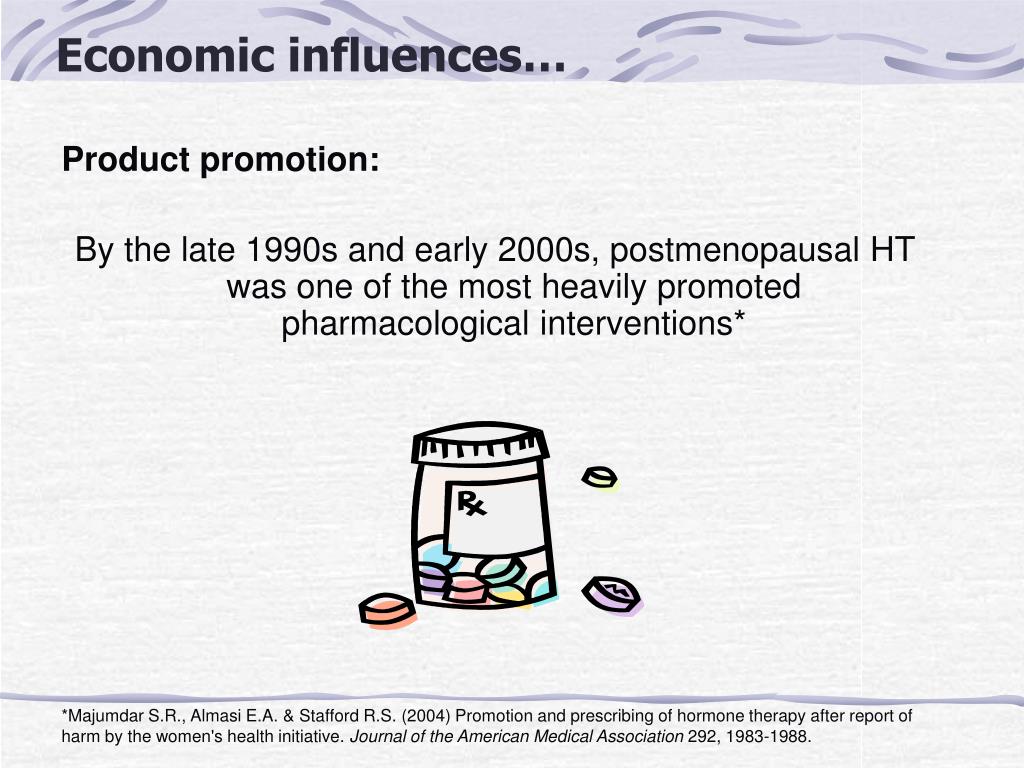 Economic influences…

Product promotion:

By the late 1990s and early 2000s, postmenopausal HT was one of the most heavily promoted pharmacological interventions*

Rx

*Majumdar S.R., Almasi E.A. & Stafford R.S. (2004) Promotion and prescribing of hormone therapy after report of harm by the women's health initiative. Journal of the American Medical Association 292, 1983-1988.